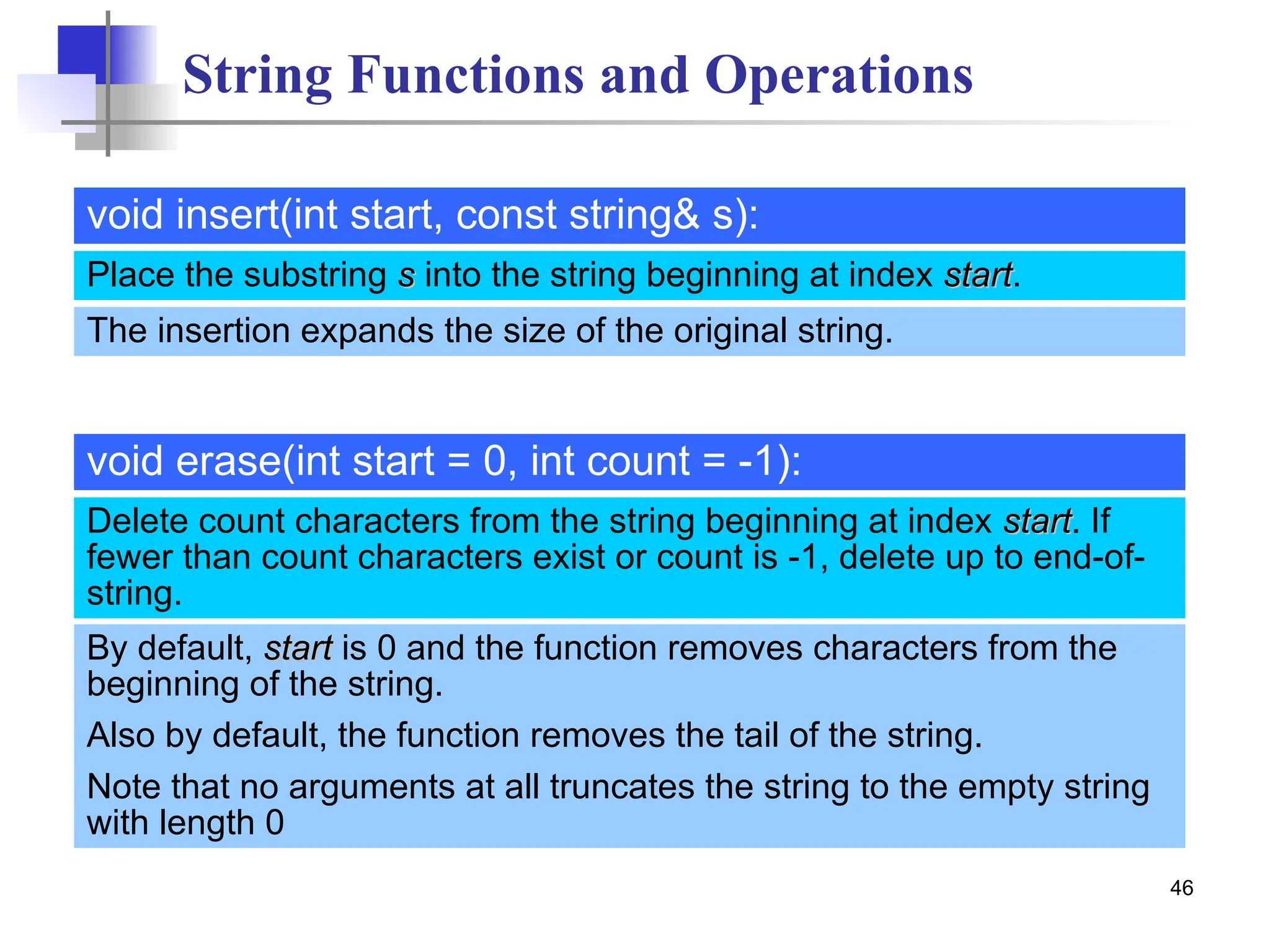 String Functions and Operations

void insert(int start, const string& s):

Place the substring s into the string beginning at index start.

The insertion expands the size of the original string.

void erase(int start = 0, int count = -1):

Delete count characters from the string beginning at index start. If fewer than count characters exist or count is -1, delete up to end-of-string.

By default, start is 0 and the function removes characters from the beginning of the string.

Also by default, the function removes the tail of the string.

Note that no arguments at all truncates the string to the empty string with length 0

46